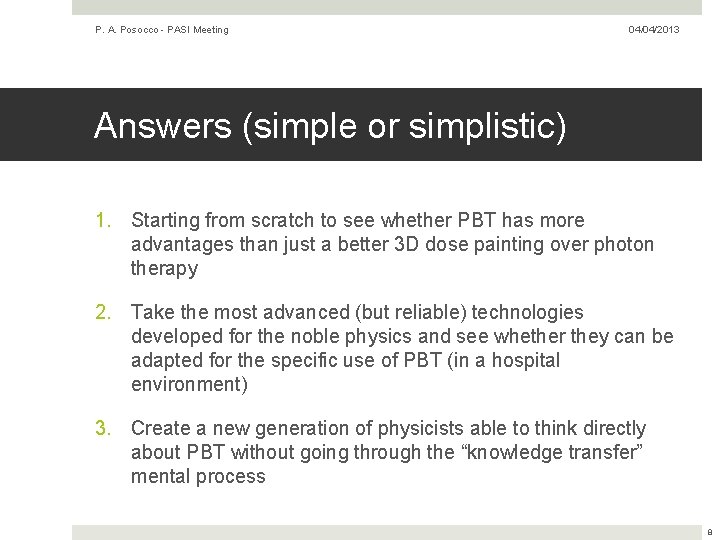 P. A. Posocco - PASI Meeting

04/04/2013

Answers (simple or simplistic)

1. Starting from scratch to see whether PBT has more advantages than just a better 3D dose painting over photon therapy

2. Take the most advanced (but reliable) technologies developed for the noble physics and see whether they can be adapted for the specific use of PBT (in a hospital environment)

3. Create a new generation of physicists able to think directly about PBT without going through the “knowledge transfer” mental process

8